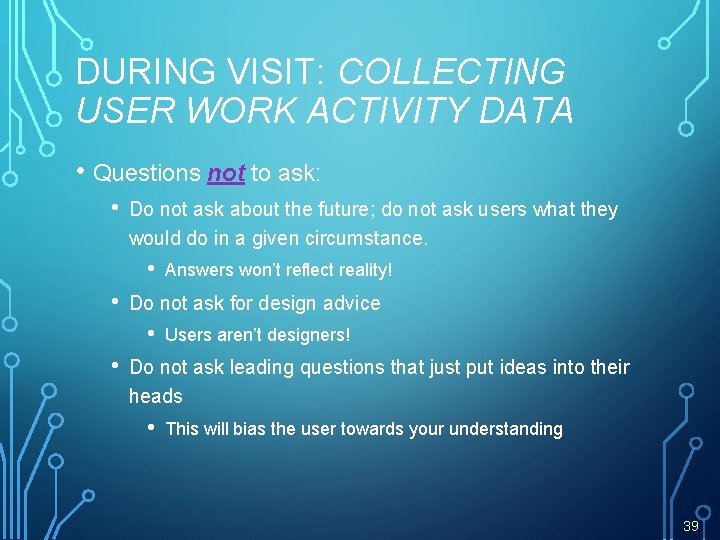 DURING VISIT: COLLECTING USER WORK ACTIVITY DATA

• Questions not to ask:

• Do not ask about the future; do not ask users what they would do in a given circumstance.

• Answers won't reflect reality!

• Do not ask for design advice

• Users aren't designers!

• Do not ask leading questions that just put ideas into their heads

• This will bias the user towards your understanding

39